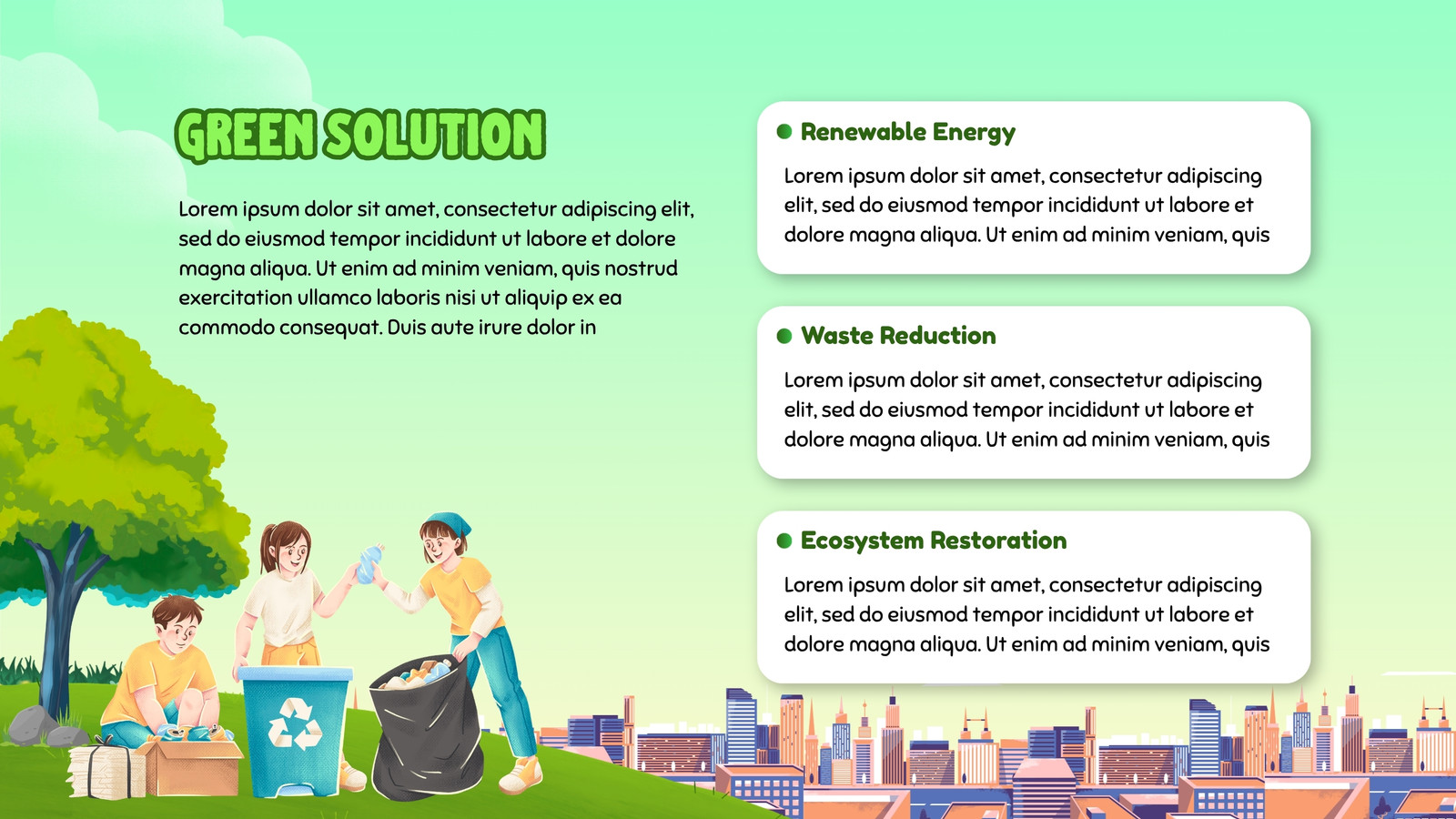 GREEN SOLUTION

Lorem ipsum dolor sit amet, consectetur adipiscing elit, sed do eiusmod tempor incididunt ut labore et dolore magna aliqua. Ut enim ad minim veniam, quis nostrud exercitation ullamco laboris nisi ut aliquip ex ea commodo consequat. Duis aute irure dolor in

Renewable Energy

Lorem ipsum dolor sit amet, consectetur adipiscing elit, sed do eiusmod tempor incididunt ut labore et dolore magna aliqua. Ut enim ad minim veniam, quis

Waste Reduction

Lorem ipsum dolor sit amet, consectetur adipiscing elit, sed do eiusmod tempor incididunt ut labore et dolore magna aliqua. Ut enim ad minim veniam, quis

Ecosystem Restoration

Lorem ipsum dolor sit amet, consectetur adipiscing elit, sed do eiusmod tempor incididunt ut labore et dolore magna aliqua. Ut enim ad minim veniam, quis